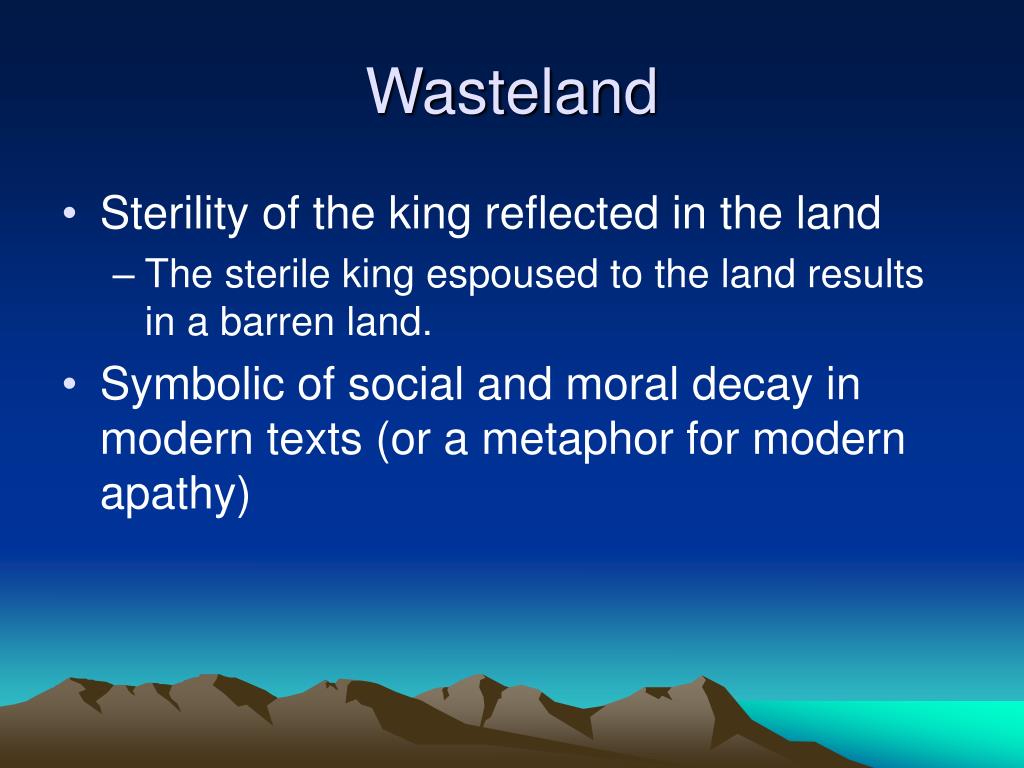 Wasteland

• Sterility of the king reflected in the land
– The sterile king espoused to the land results in a barren land.
• Symbolic of social and moral decay in modern texts (or a metaphor for modern apathy)